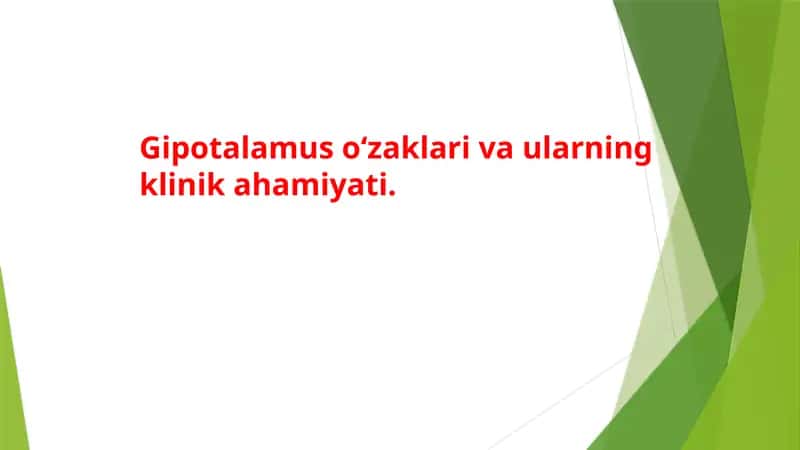 Gipotalamus o‘zaklari va ularning klinik ahamiyati.